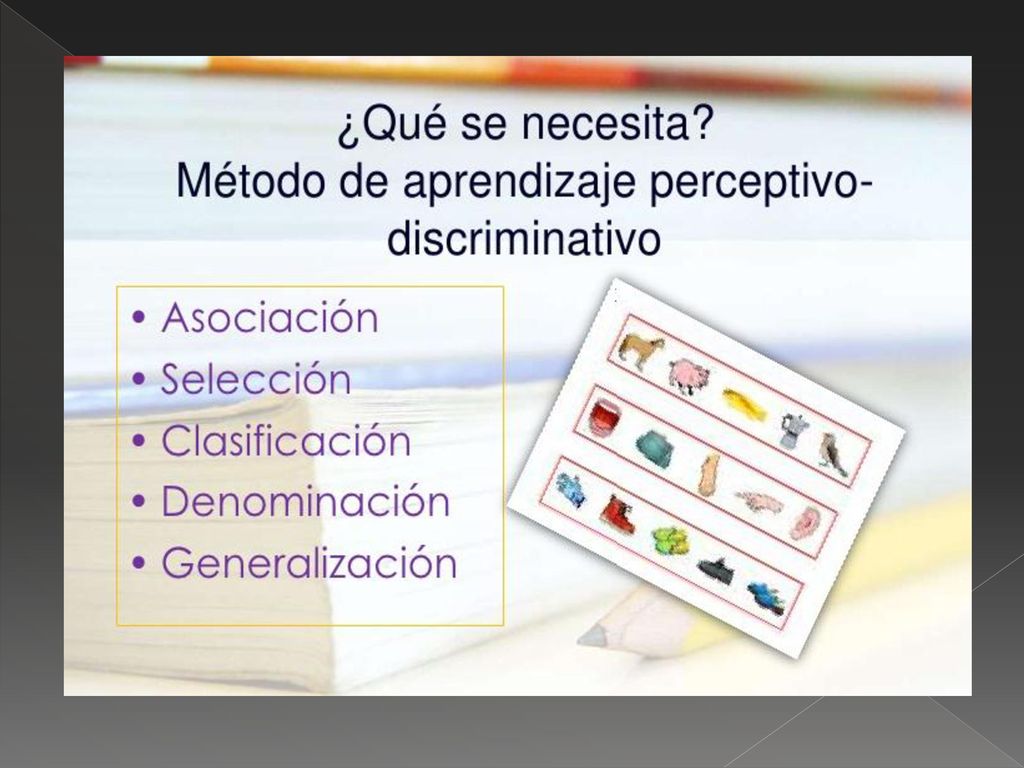 ¿Qué se necesita?
Método de aprendizaje perceptivo-discriminativo

• Asociación
• Selección
• Clasificación
• Denominación
• Generalización